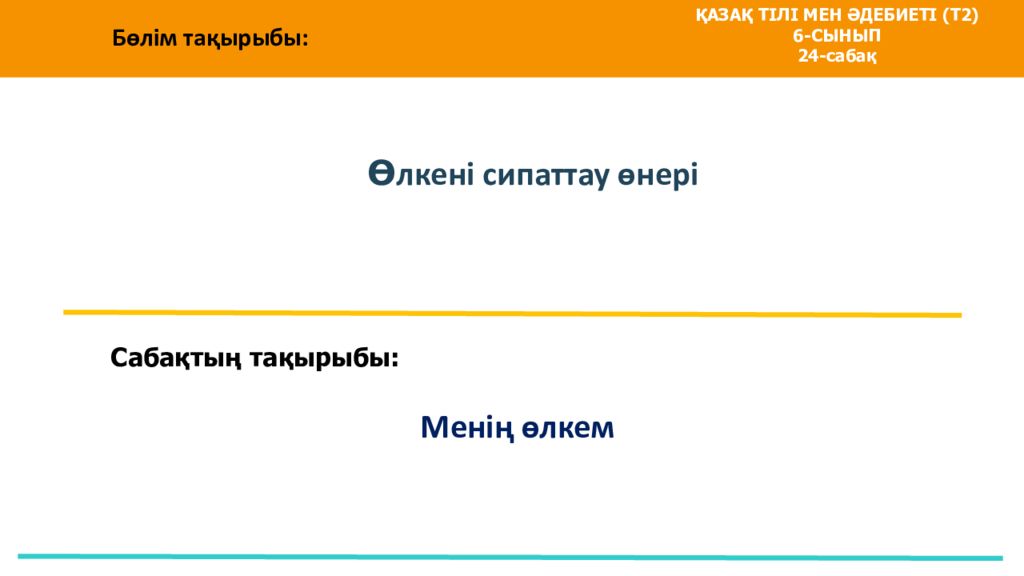 Бөлім тақырыбы:

ҚАЗАҚ ТІЛІ МЕН ӘДЕБИЕТІ (Т2)
6-СЫНЫП
24-сабақ

Өлкені сипаттау өнері

Сабақтың тақырыбы:

Менің өлкем